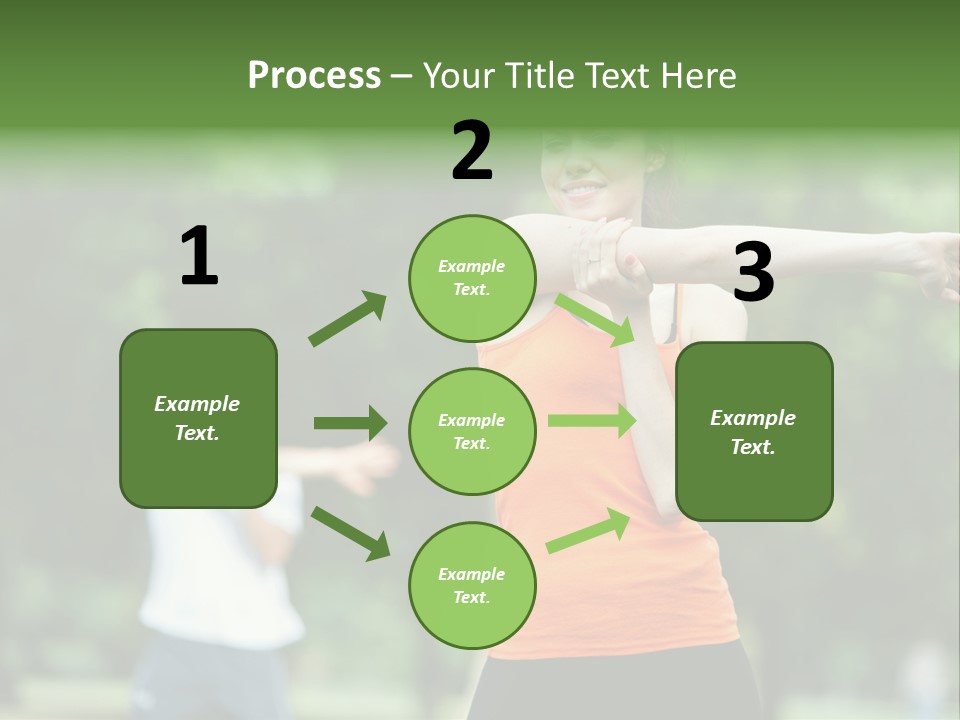 Process – Your Title Text Here

1

Example Text.

2

Example Text.

Example Text.

Example Text.

3

Example Text.